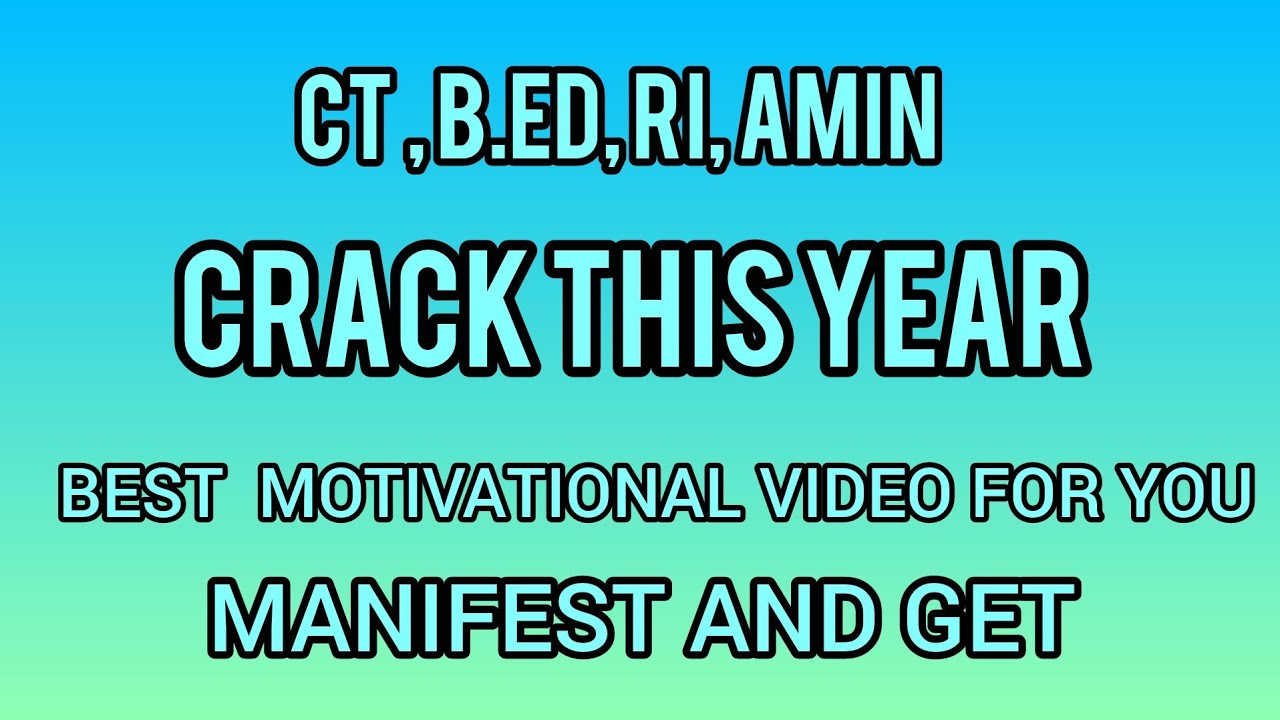 CT , B.ED, RI, AMIN

CRACK THIS YEAR

BEST MOTIVATIONAL VIDEO FOR YOU

MANIFEST AND GET